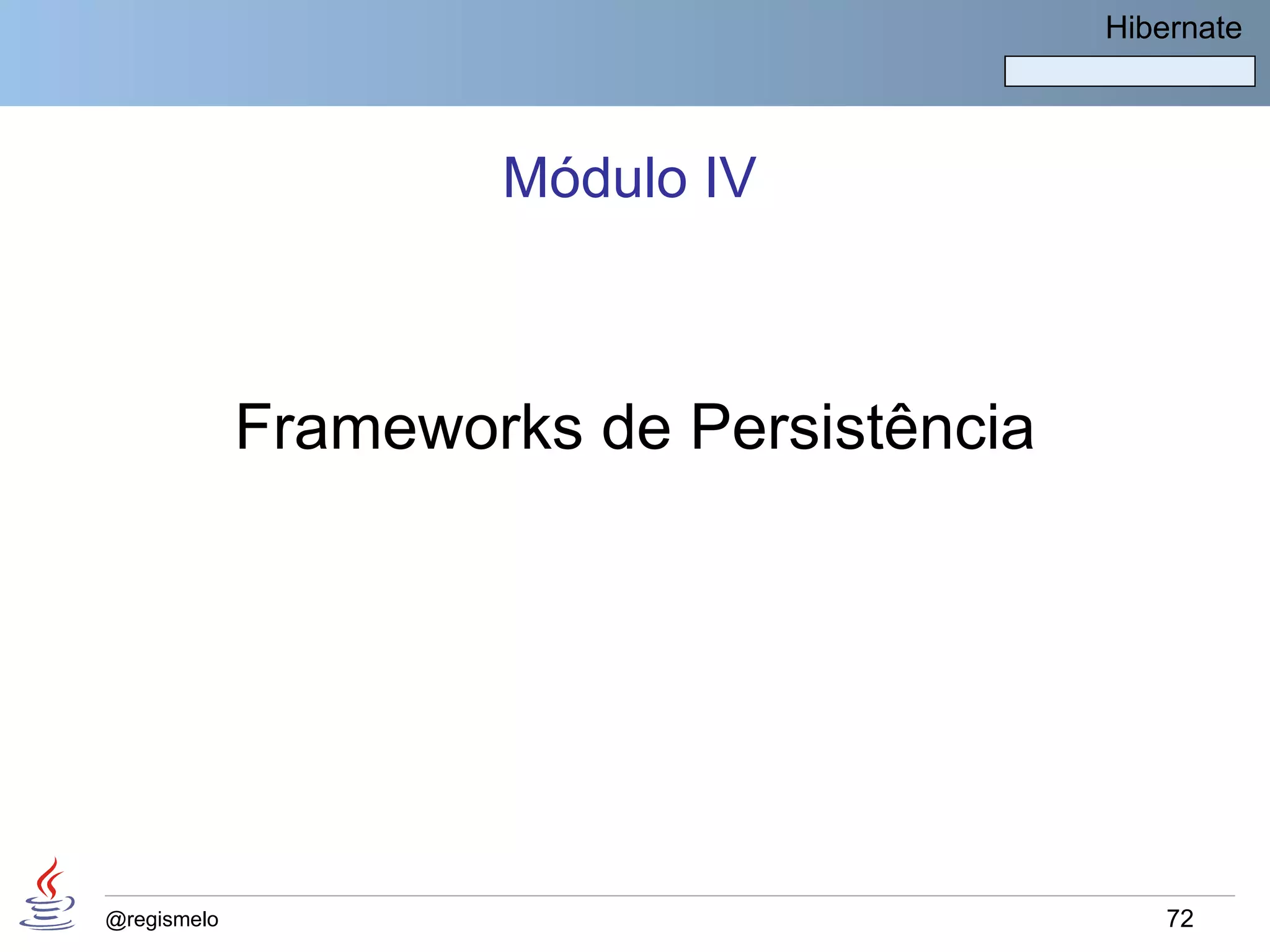 Hibernate

Módulo IV

Frameworks de Persistência

@regismelo

72